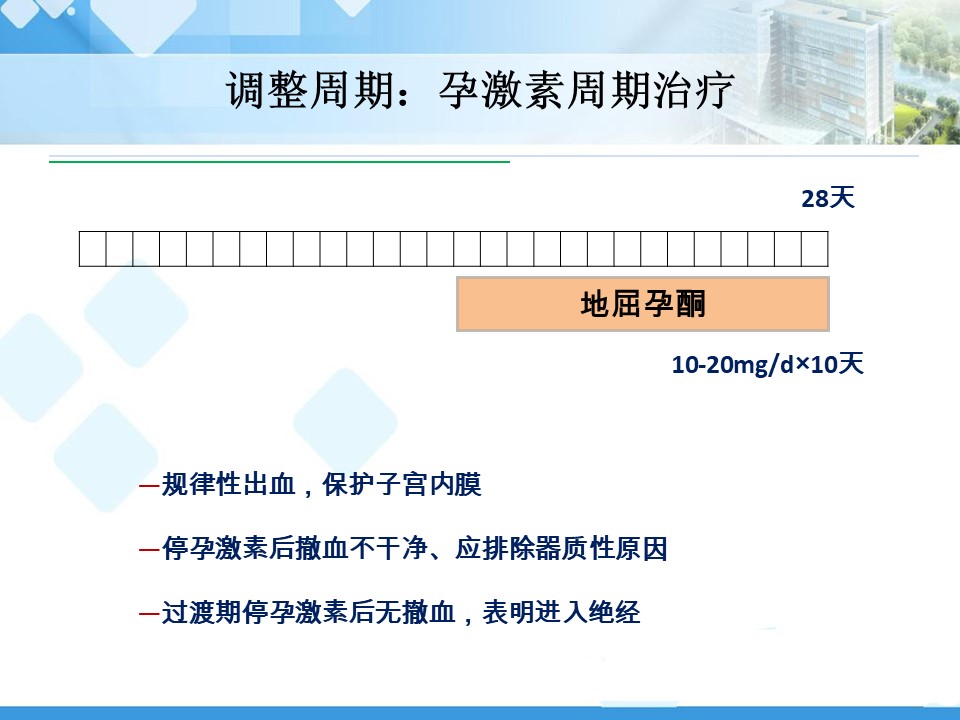 调整周期：孕激素周期治疗

28天

地屈孕酮

10-20mg/d×10天

—规律性出血，保护子宫内膜

—停孕激素后撤血不干净、应排除器质性原因

—过渡期停孕激素后无撤血，表明进入绝经